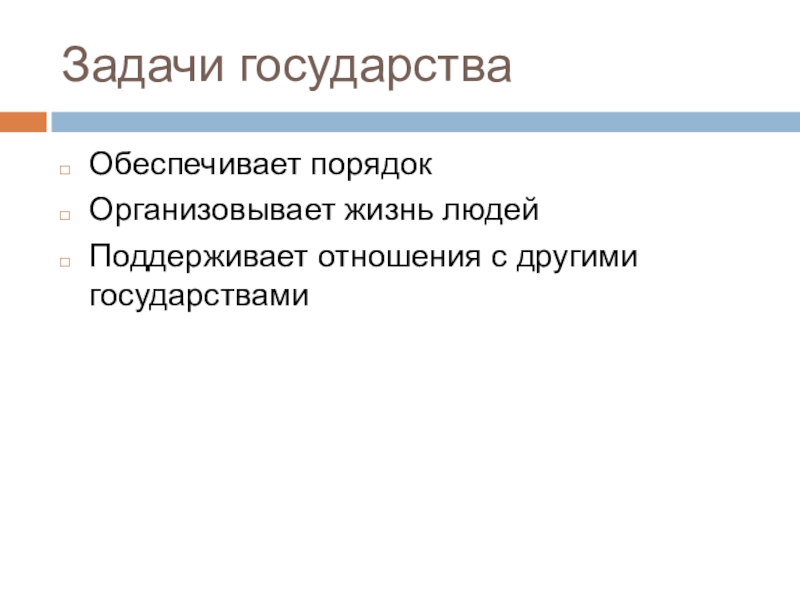 Задачи государства

Обеспечивает порядок

Организовывает жизнь людей

Поддерживает отношения с другими государствами